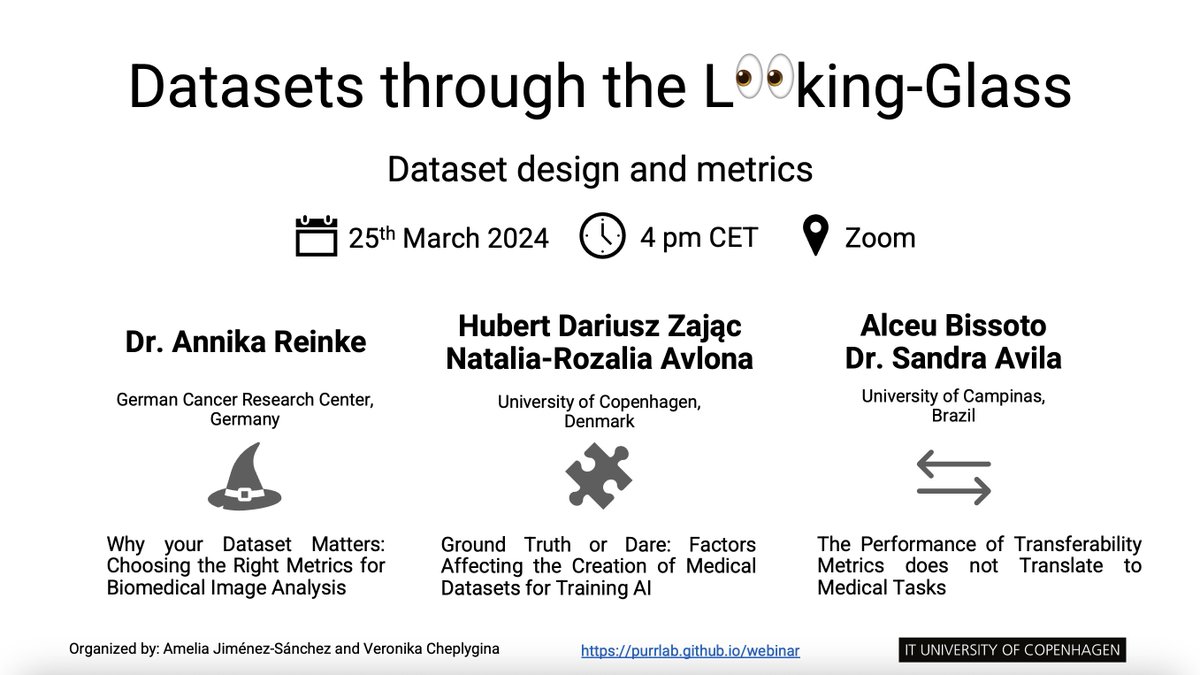 Datasets through the L👀king-Glass

Dataset design and metrics

25$^{th}$ March 2024 4 pm CET Zoom

Dr. Annika Reinke

German Cancer Research Center, Germany

Why your Dataset Matters: Choosing the Right Metrics for Biomedical Image Analysis

Hubert Dariusz Zając
Natalia-Rozalia Avlona

University of Copenhagen, Denmark

Ground Truth or Dare: Factors Affecting the Creation of Medical Datasets for Training AI

Alceu Bissoto
Dr. Sandra Avila

University of Campinas, Brazil

The Performance of Transferability Metrics does not Translate to Medical Tasks

Organized by: Amelia Jiménez-Sánchez and Veronika Cheplygina

https://purrlab.github.io/webinar

IT UNIVERSITY OF COPENHAGEN